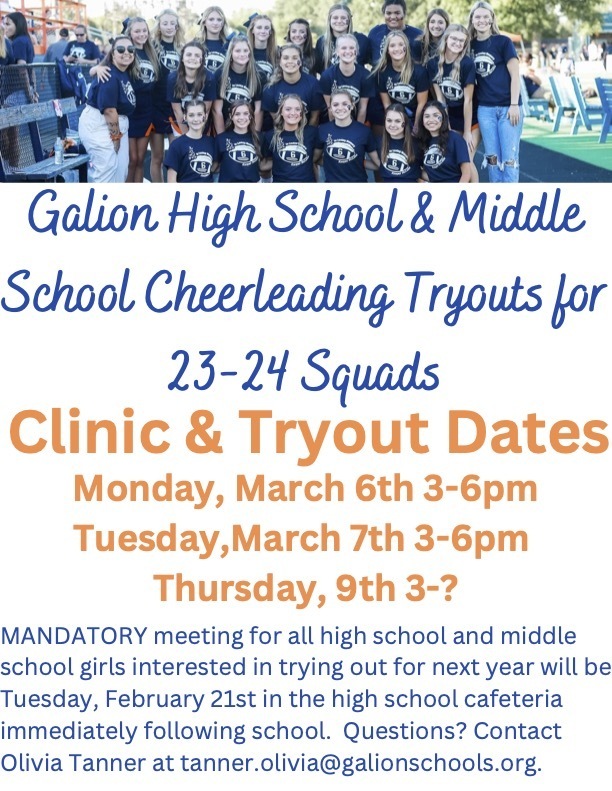 Galion High School & Middle School Cheerleading Tryouts for 23-24 Squads

Clinic & Tryout Dates

Monday, March 6th 3-6pm
Tuesday,March 7th 3-6pm
Thursday, 9th 3-?

MANDATORY meeting for all high school and middle school girls interested in trying out for next year will be Tuesday, February 21st in the high school cafeteria immediately following school. Questions? Contact Olivia Tanner at tanner.olivia@galionschools.org.